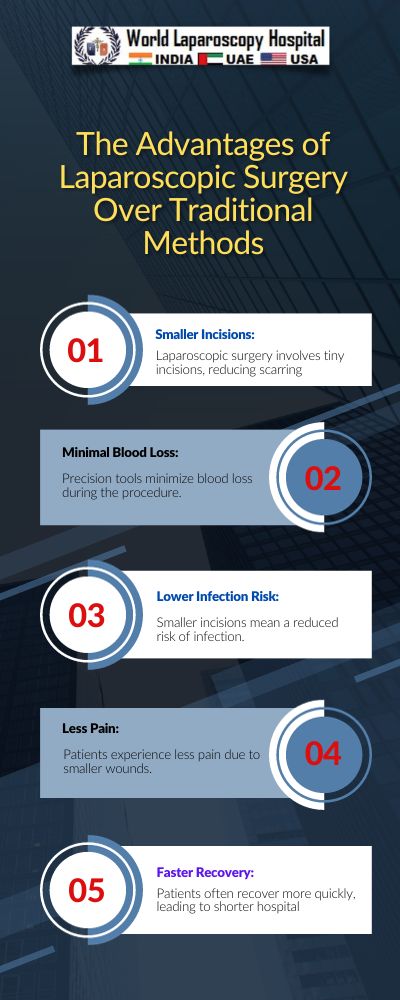 World Laparoscopy Hospital
INDIA UAE USA

The Advantages of Laparoscopic Surgery Over Traditional Methods

01
Smaller Incisions:
Laparoscopic surgery involves tiny incisions, reducing scarring

Minimal Blood Loss:
Precision tools minimize blood loss during the procedure.
02

03
Lower Infection Risk:
Smaller incisions mean a reduced risk of infection.

Less Pain:
Patients experience less pain due to smaller wounds.
04

05
Faster Recovery:
Patients often recover more quickly, leading to shorter hospital